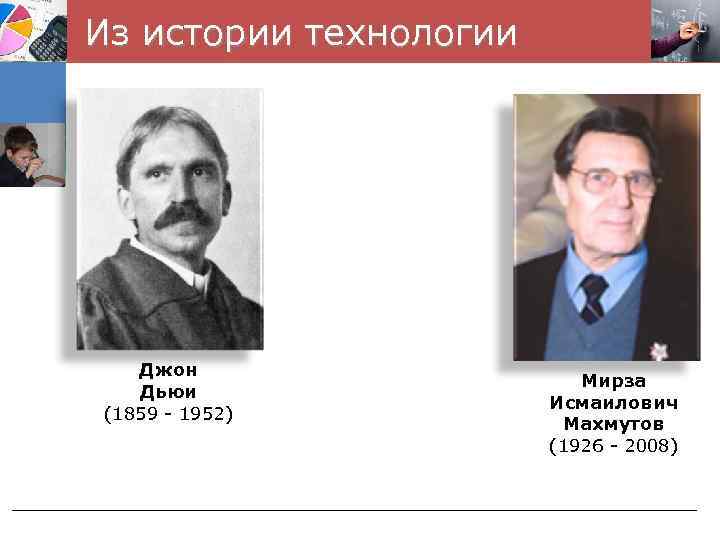 Из истории технологии

Джон
Дьюи
(1859 - 1952)

Мирза
Исмаилович
Махмутов
(1926 - 2008)